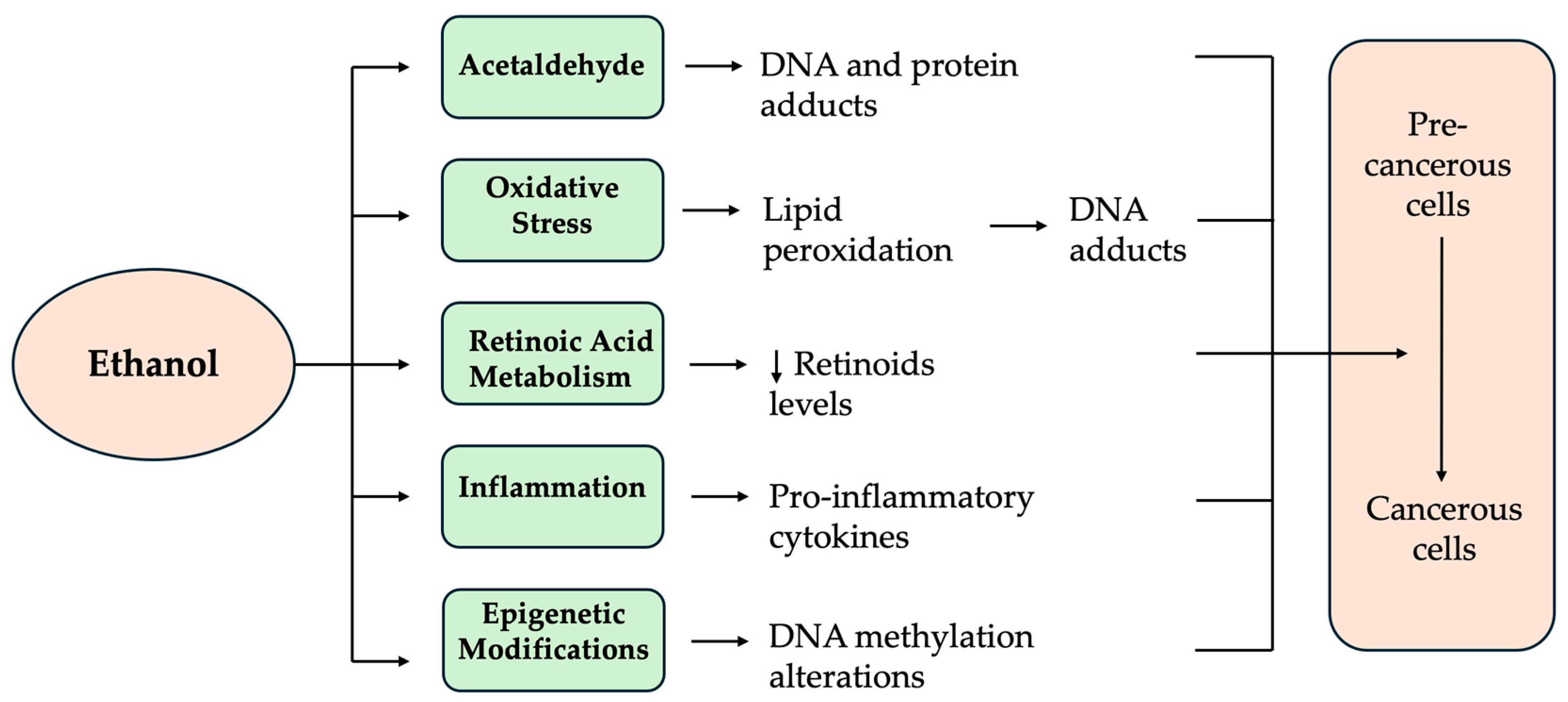 Ethanol

Acetaldehyde

DNA and protein adducts

Oxidative Stress

Lipid peroxidation

DNA adducts

Retinoic Acid Metabolism

↓ Retinoids levels

Inflammation

Pro-inflammatory cytokines

Epigenetic Modifications

DNA methylation alterations

Pre-cancerous cells

Cancerous cells